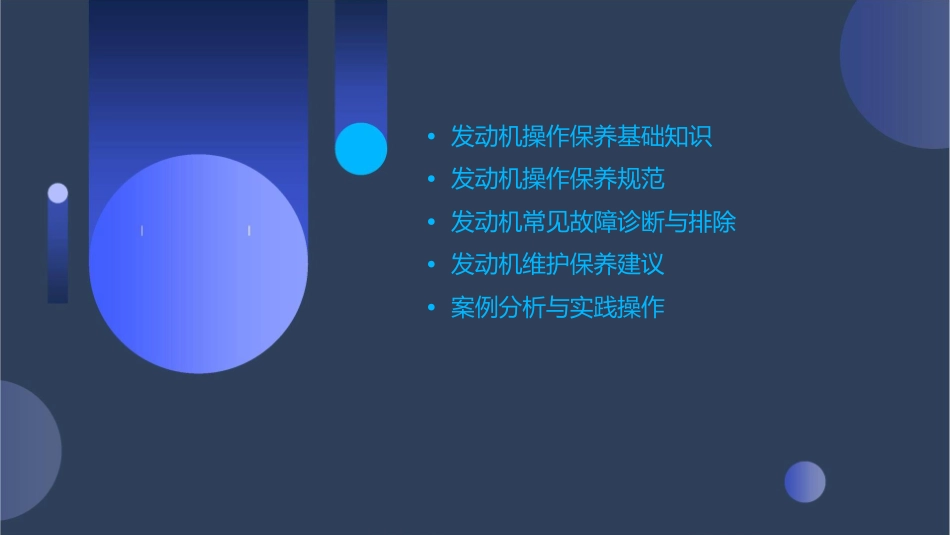 • 发动机操作保养基础知识
• 发动机操作保养规范
• 发动机常见故障诊断与排除
• 发动机维护保养建议
• 案例分析与实践操作